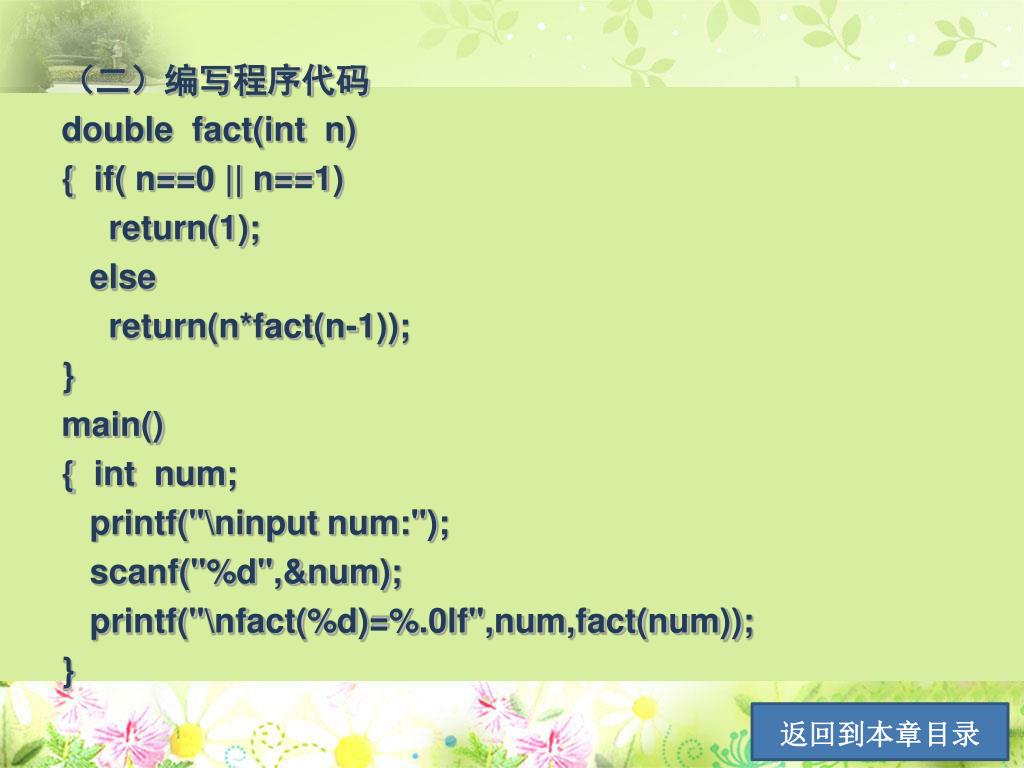 （二）编写程序代码

double fact(int n)
{ if( n==0 || n==1)
return(1);
else
return(n*fact(n-1));
}
main()
{ int num;
printf("\ninput num:");
scanf("%d",&num);
printf("\nfact(%d)=%.0lf",num,fact(num));
}

返回到本章目录